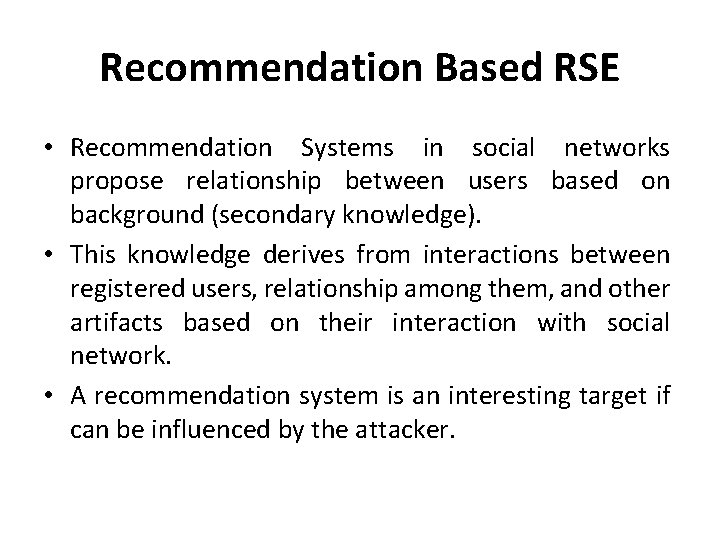 Recommendation Based RSE

• Recommendation Systems in social networks propose relationship between users based on background (secondary knowledge).

• This knowledge derives from interactions between registered users, relationship among them, and other artifacts based on their interaction with social network.

• A recommendation system is an interesting target if can be influenced by the attacker.